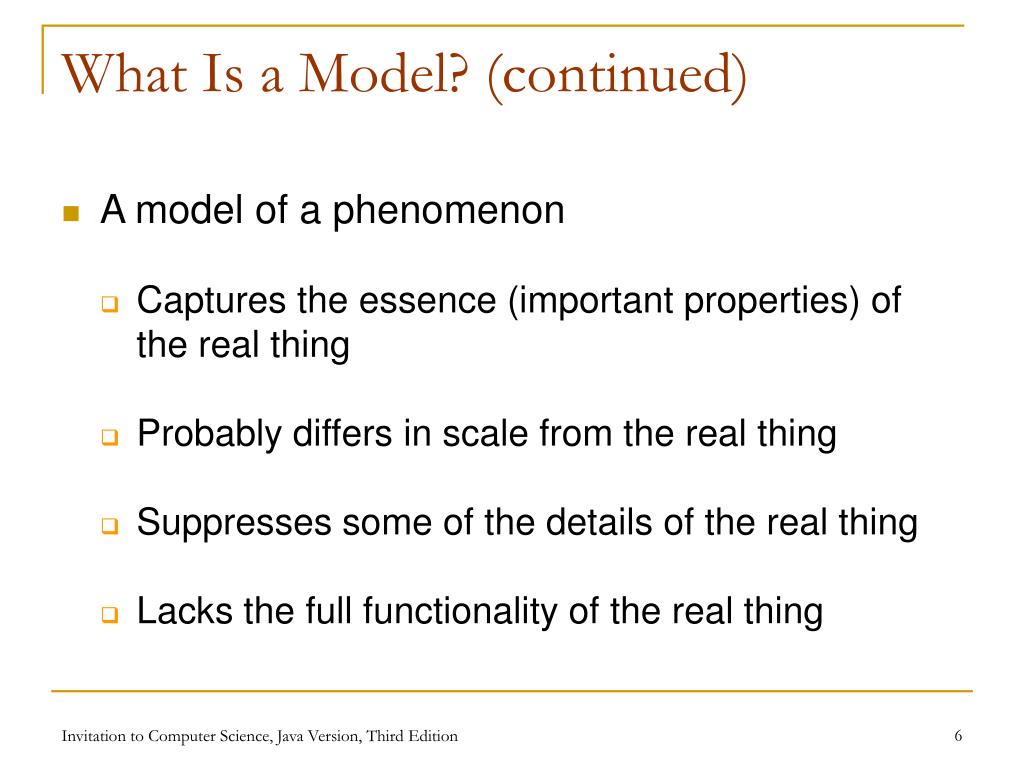 What Is a Model? (continued)

A model of a phenomenon

Captures the essence (important properties) of the real thing

Probably differs in scale from the real thing

Suppresses some of the details of the real thing

Lacks the full functionality of the real thing

Invitation to Computer Science, Java Version, Third Edition

6